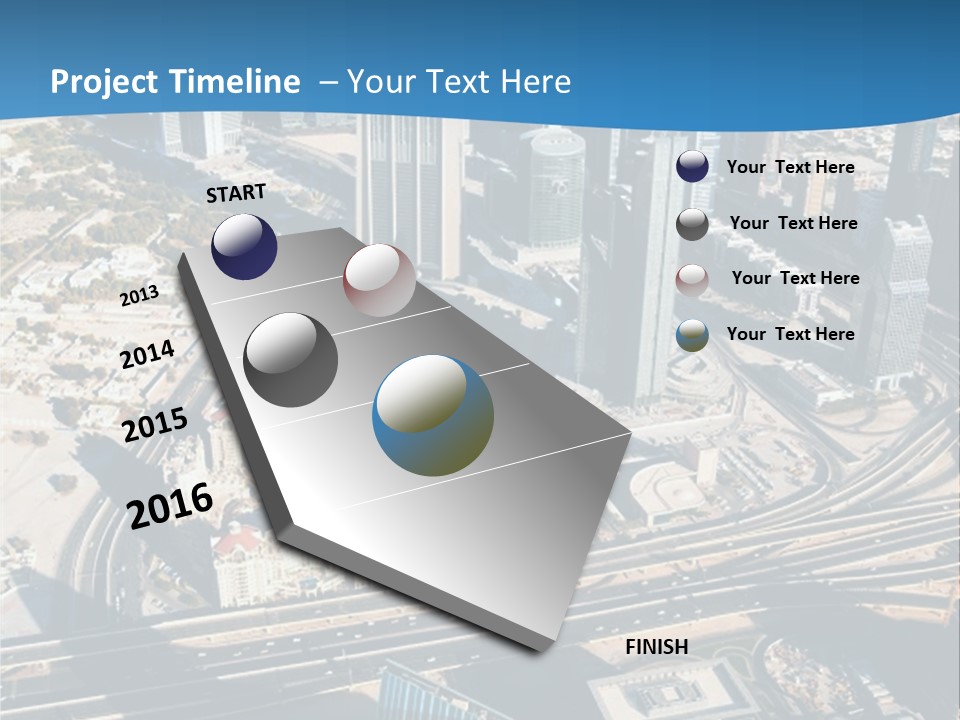 Project Timeline – Your Text Here

START

2013

2014

2015

2016

FINISH

Your Text Here

Your Text Here

Your Text Here

Your Text Here